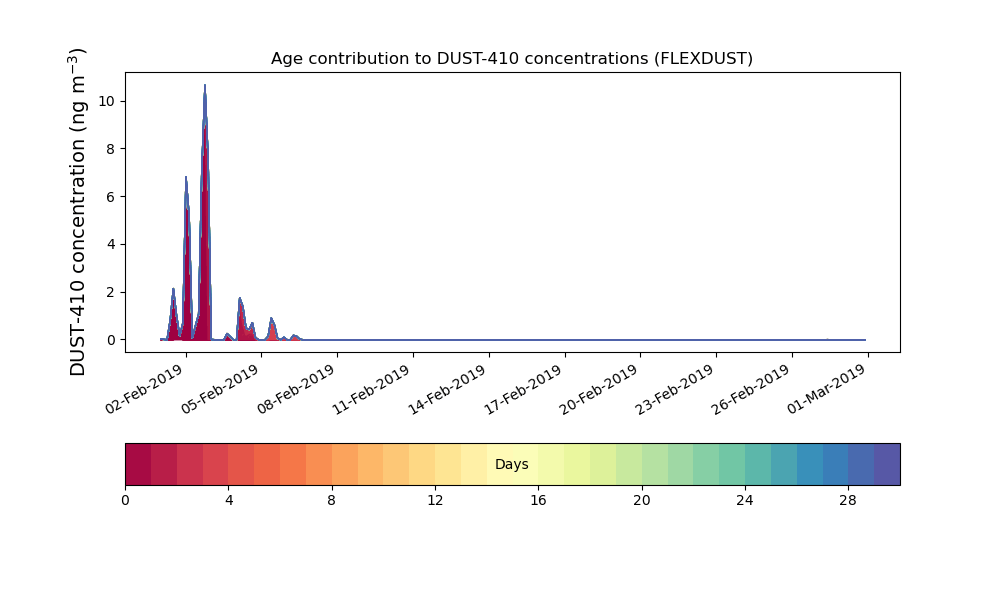 Age contribution to DUST-410 concentrations (FLEXDUST)

DUST-410 concentration (ng m$^{-3}$)

10
8
6
4
2
0

02-Feb-2019
05-Feb-2019
08-Feb-2019
11-Feb-2019
14-Feb-2019
17-Feb-2019
20-Feb-2019
23-Feb-2019
26-Feb-2019
01-Mar-2019

Days

0
4
8
12
16
20
24
28